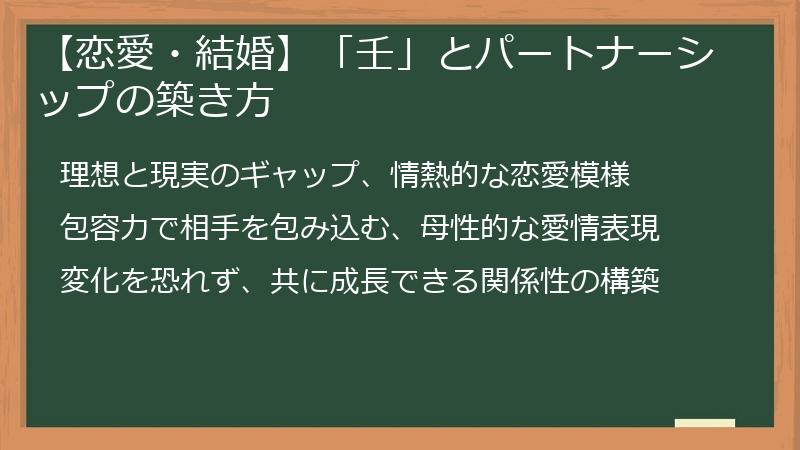 【恋愛・結婚】「壬」とパートナーシップの築き方

理想と現実のギャップ、情熱的な恋愛模様

包容力で相手を包み込む、母性的な愛情表現

変化を恐れず、共に成長できる関係性の構築